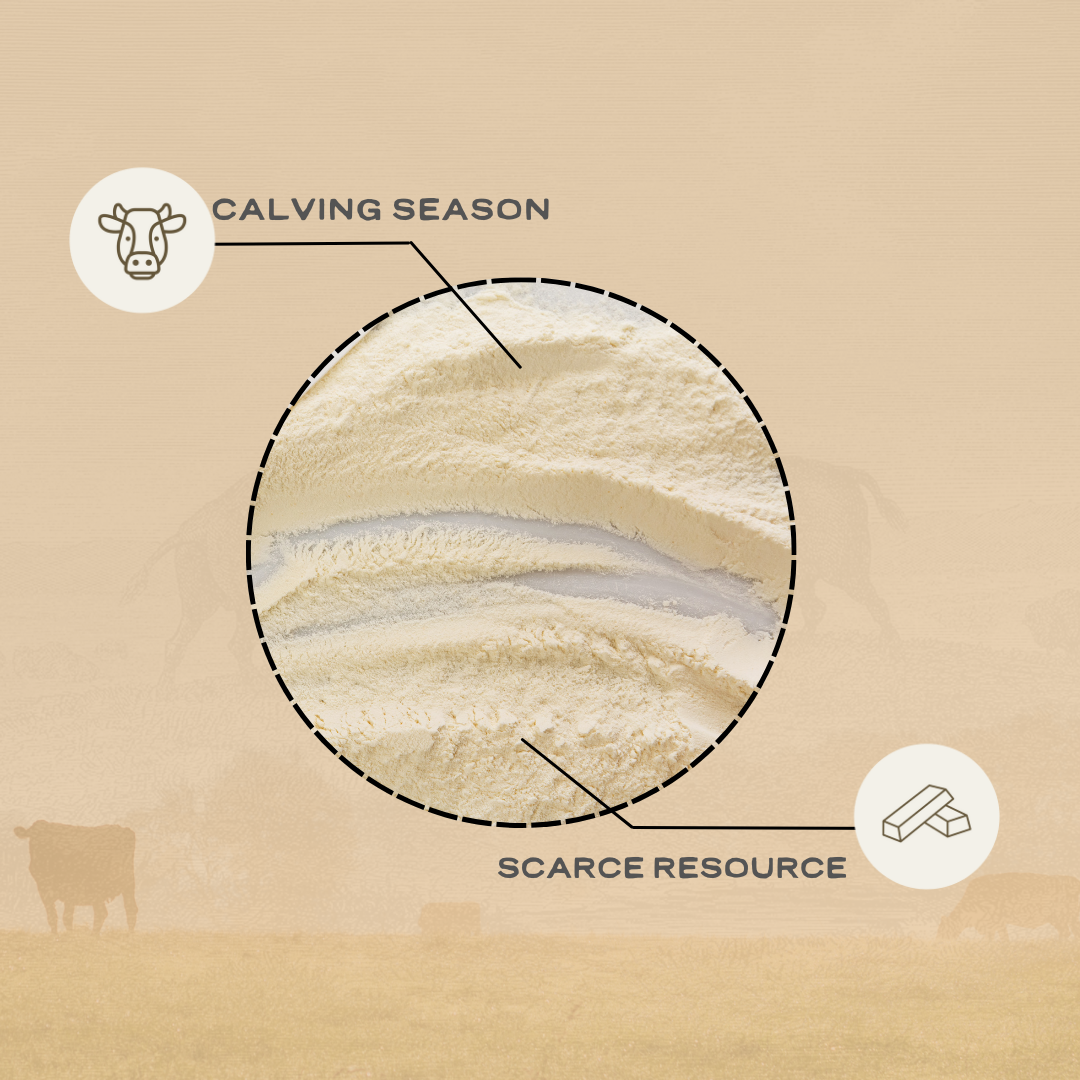 CALVING SEASON

SCARCE RESOURCE